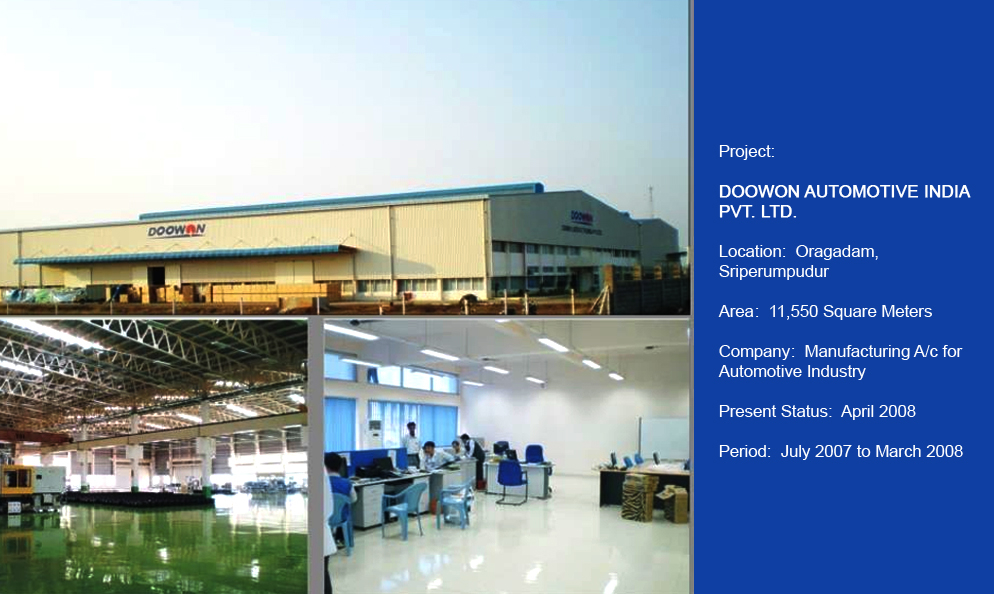 DOOWON

DOOWON

Project:

DOOWON AUTOMOTIVE INDIA PVT. LTD.

Location: Oragadam, Sriperumpudur

Area: 11,550 Square Meters

Company: Manufacturing A/c for Automotive Industry

Present Status: April 2008

Period: July 2007 to March 2008